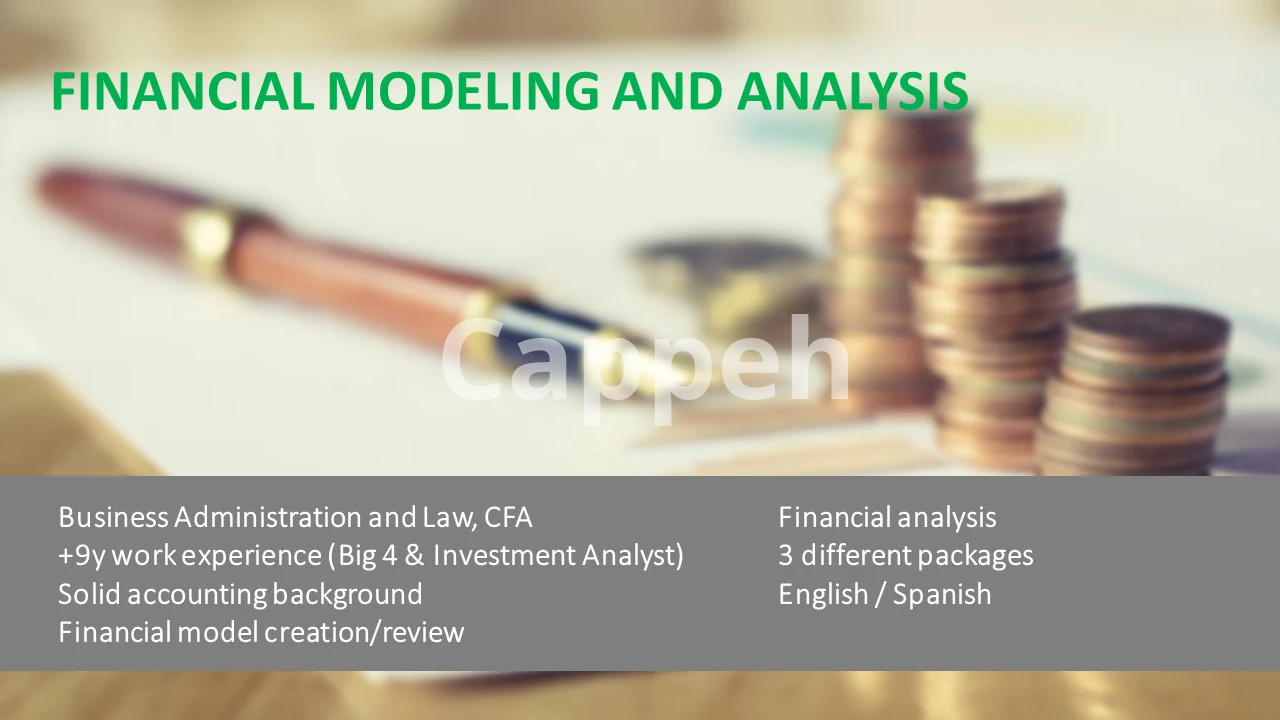 FINANCIAL MODELING AND ANALYSIS

Cappeh

Business Administration and Law, CFA
+9y work experience (Big 4 & Investment Analyst)
Solid accounting background
Financial model creation/review

Financial analysis
3 different packages
English / Spanish